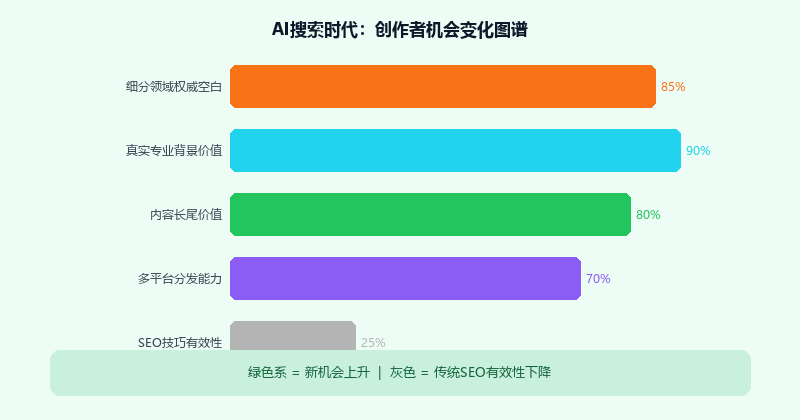 AI搜索时代：创作者机会变化图谱

细分领域权威空白 85%

真实专业背景价值 90%

内容长尾价值 80%

多平台分发能力 70%

SEO技巧有效性 25%

绿色系 = 新机会上升 | 灰色 = 传统SEO有效性下降